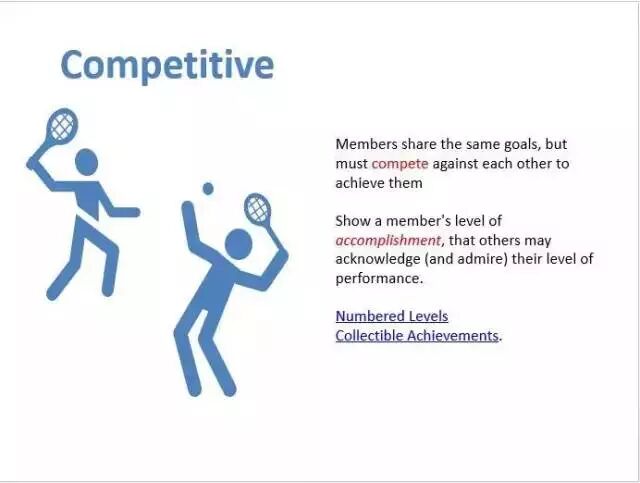 Competitive

Members share the same goals, but must compete against each other to achieve them

Show a member's level of accomplishment, that others may acknowledge (and admire) their level of performance.

Numbered Levels
Collectible Achievements.